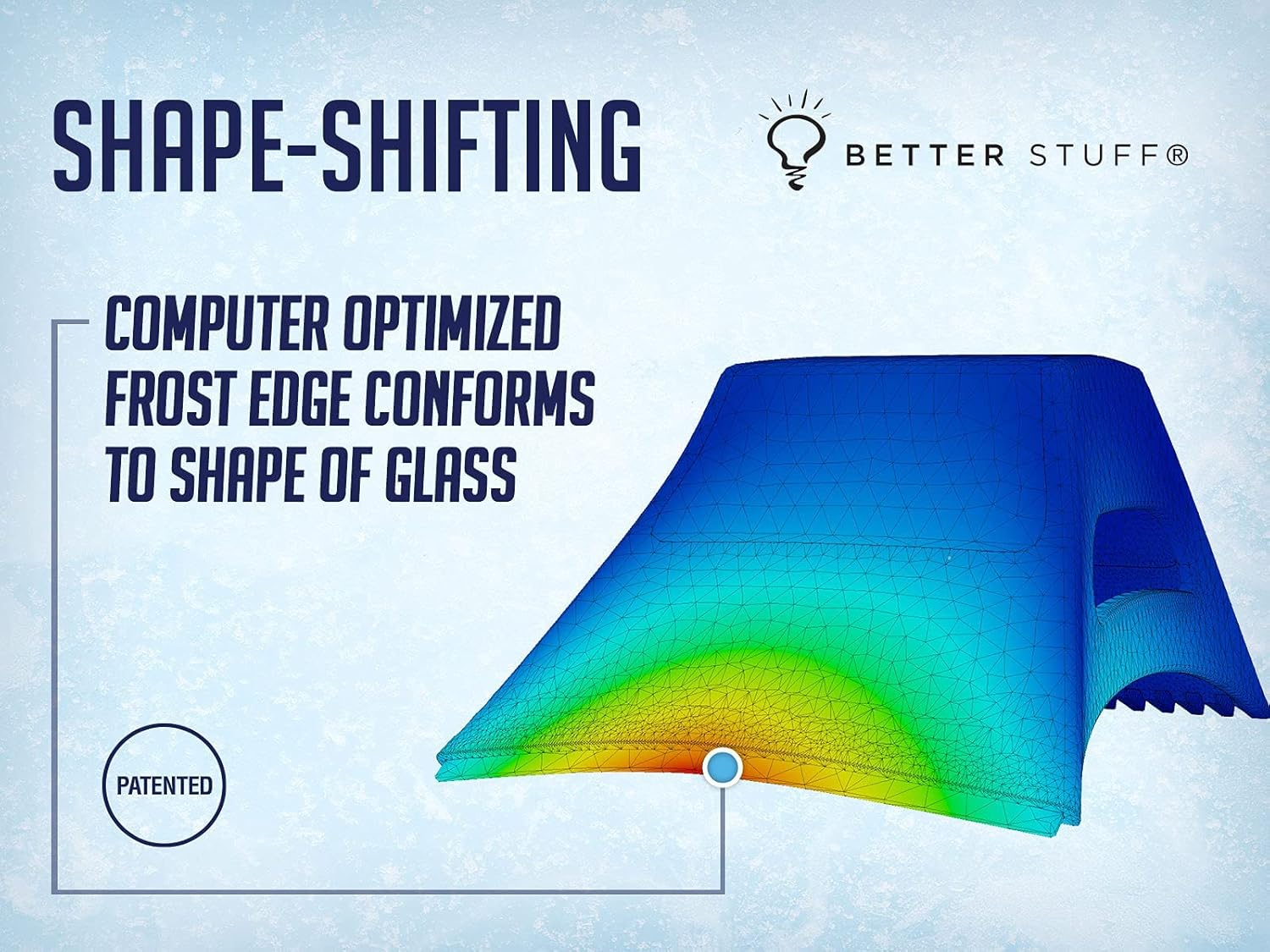 SHAPE-SHIFTING

BETTER STUFF®

COMPUTER OPTIMIZED FROST EDGE CONFORMS TO SHAPE OF GLASS

PATENTED